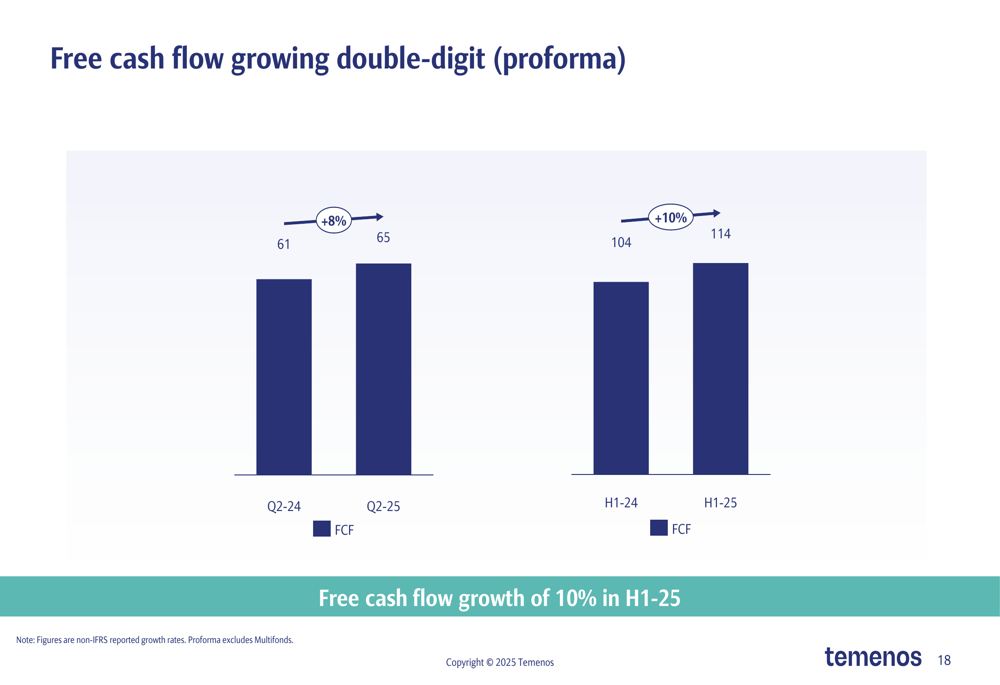 Free cash flow growing double-digit (proforma)

+8%

61

65

Q2-24

Q2-25

FCF

+10%

104

114

H1-24

H1-25

FCF

Free cash flow growth of 10% in H1-25

Note: Figures are non-IFRS reported growth rates. Proforma excludes Multifonds.

Copyright © 2025 Temenos

temenos 18